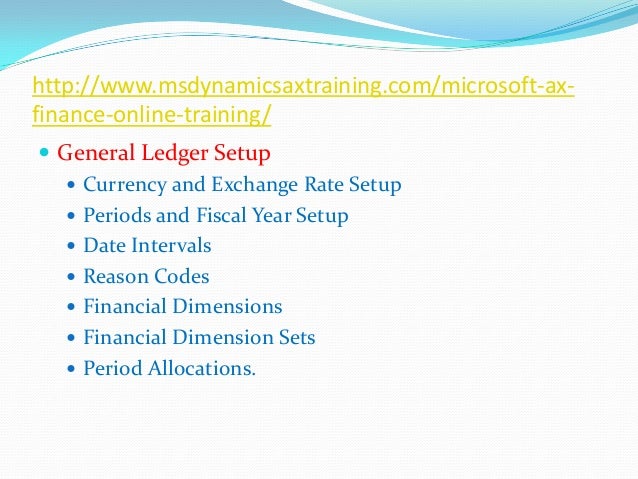 http://www.msdynamicsaxtraining.com/microsoft-ax-finance-online-training/

- General Ledger Setup
  - Currency and Exchange Rate Setup
  - Periods and Fiscal Year Setup
  - Date Intervals
  - Reason Codes
  - Financial Dimensions
  - Financial Dimension Sets
  - Period Allocations.